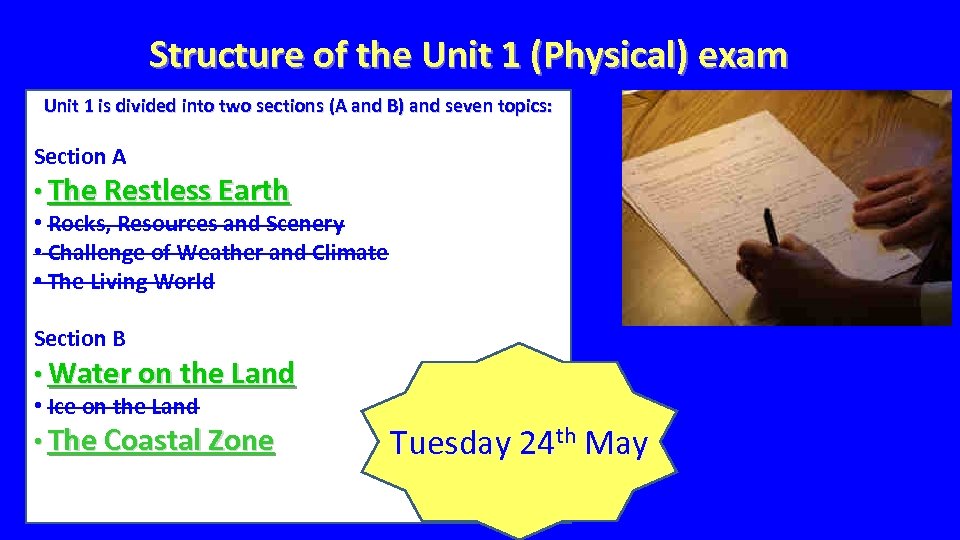 Structure of the Unit 1 (Physical) exam

Unit 1 is divided into two sections (A and B) and seven topics:

Section A
• The Restless Earth
• Rocks, Resources and Scenery
• Challenge of Weather and Climate
• The Living World

Section B
• Water on the Land
• Ice on the Land
• The Coastal Zone

Tuesday 24$^{th}$ May